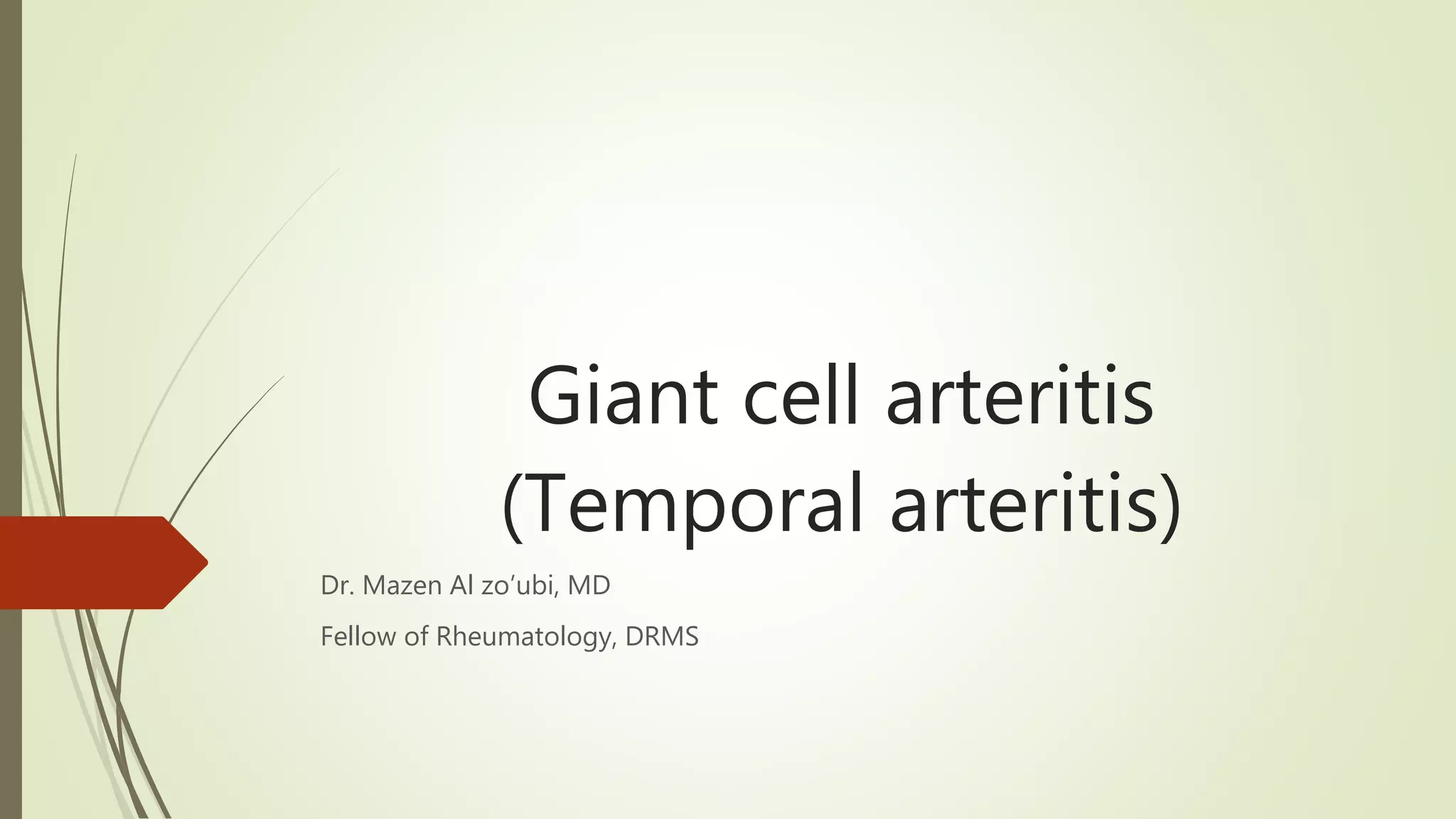 Giant cell arteritis
(Temporal arteritis)

Dr. Mazen Al zo’ubi, MD

Fellow of Rheumatology, DRMS